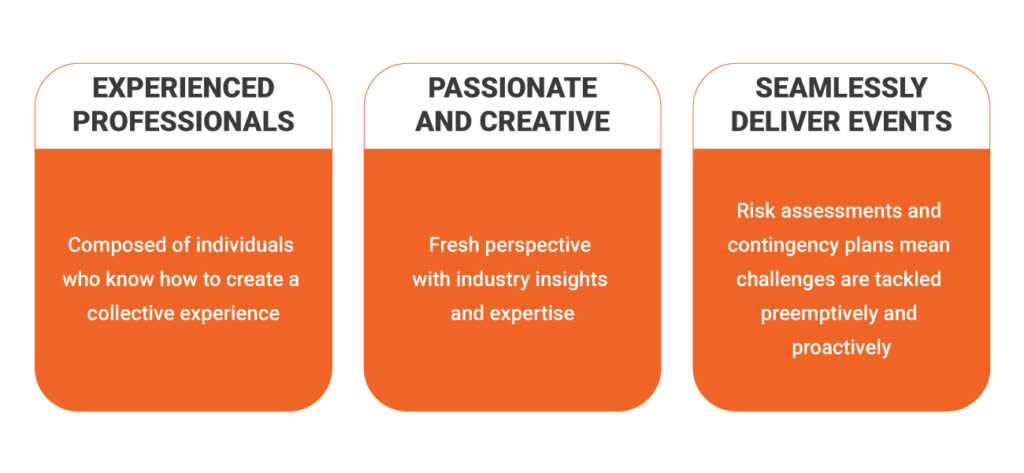 EXPERIENCED PROFESSIONALS

Composed of individuals who know how to create a collective experience

PASSIONATE AND CREATIVE

Fresh perspective with industry insights and expertise

SEAMLESSLY DELIVER EVENTS

Risk assessments and contingency plans mean challenges are tackled preemptively and proactively